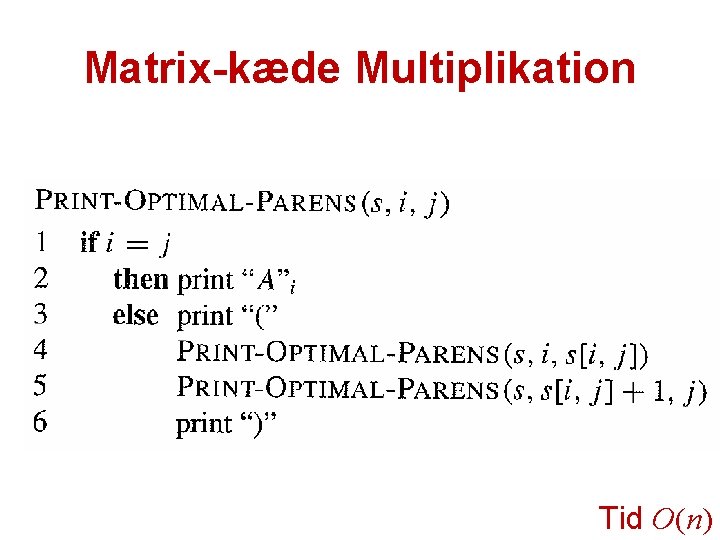 Matrix-kæde Multiplikation

PRINT-OPTIMAL-PARENS$(s, i, j)$
1 if $i = j$
2 then print "$A$"$_i$
3 else print "("
4 PRINT-OPTIMAL-PARENS$(s, i, s[i, j])$
5 PRINT-OPTIMAL-PARENS$(s, s[i, j] + 1, j)$
6 print ")"

Tid $O(n)$